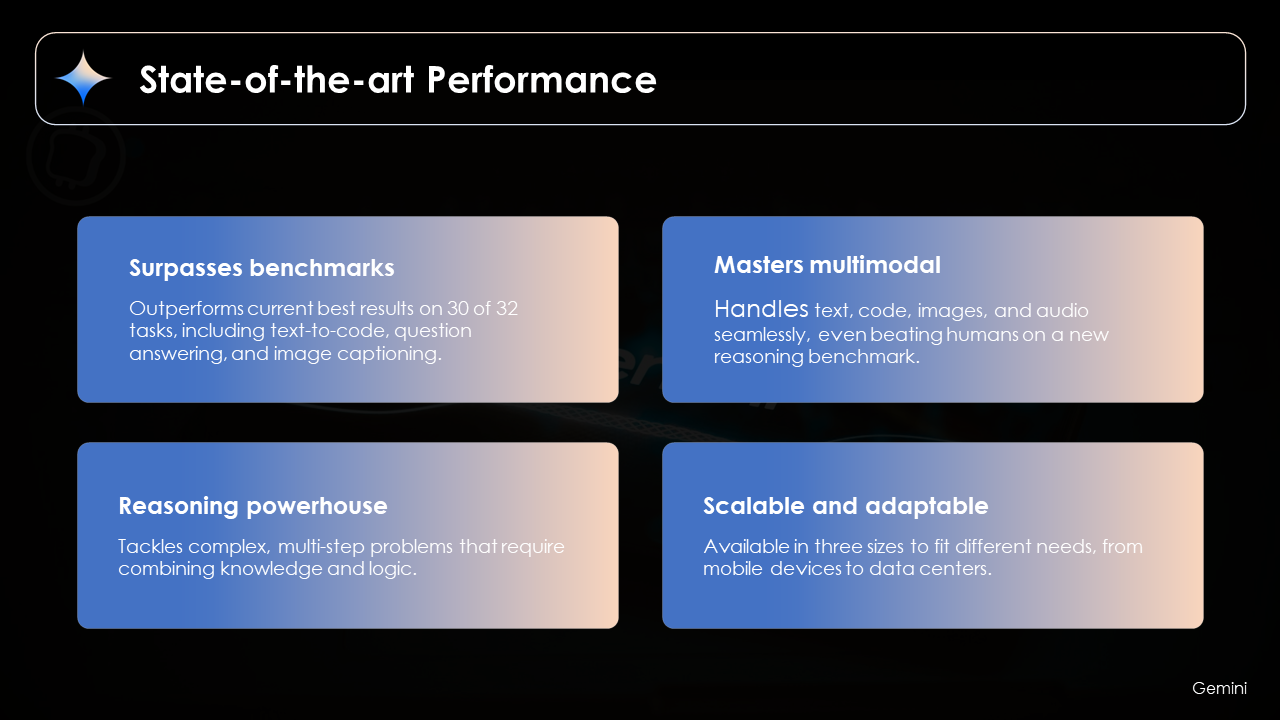 State-of-the-art Performance

Surpasses benchmarks

Outperforms current best results on 30 of 32 tasks, including text-to-code, question answering, and image captioning.

Masters multimodal

Handles text, code, images, and audio seamlessly, even beating humans on a new reasoning benchmark.

Reasoning powerhouse

Tackles complex, multi-step problems that require combining knowledge and logic.

Scalable and adaptable

Available in three sizes to fit different needs, from mobile devices to data centers.

Gemini